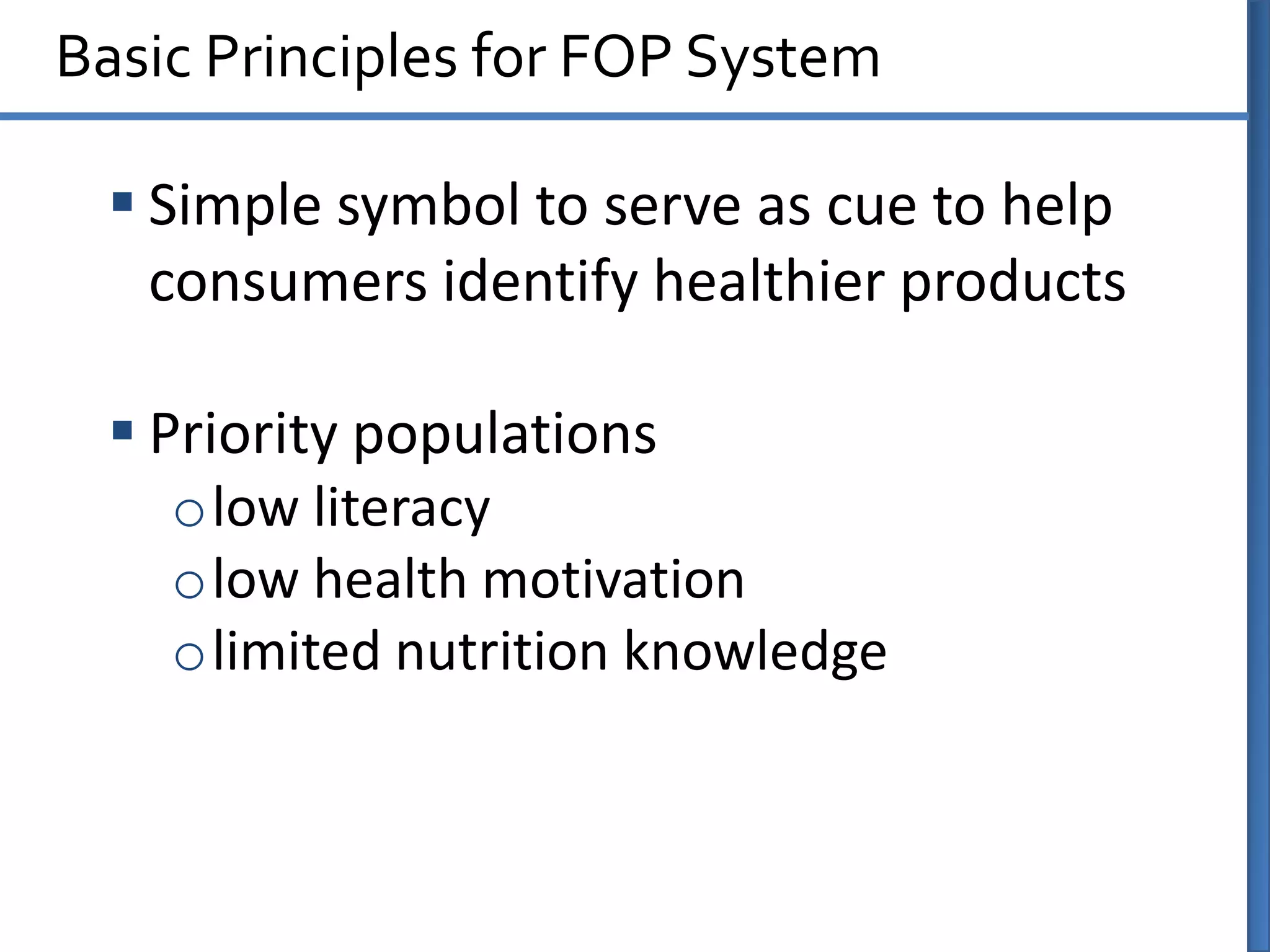 Basic Principles for FOP System

▪ Simple symbol to serve as cue to help consumers identify healthier products

▪ Priority populations
  ○ low literacy
  ○ low health motivation
  ○ limited nutrition knowledge